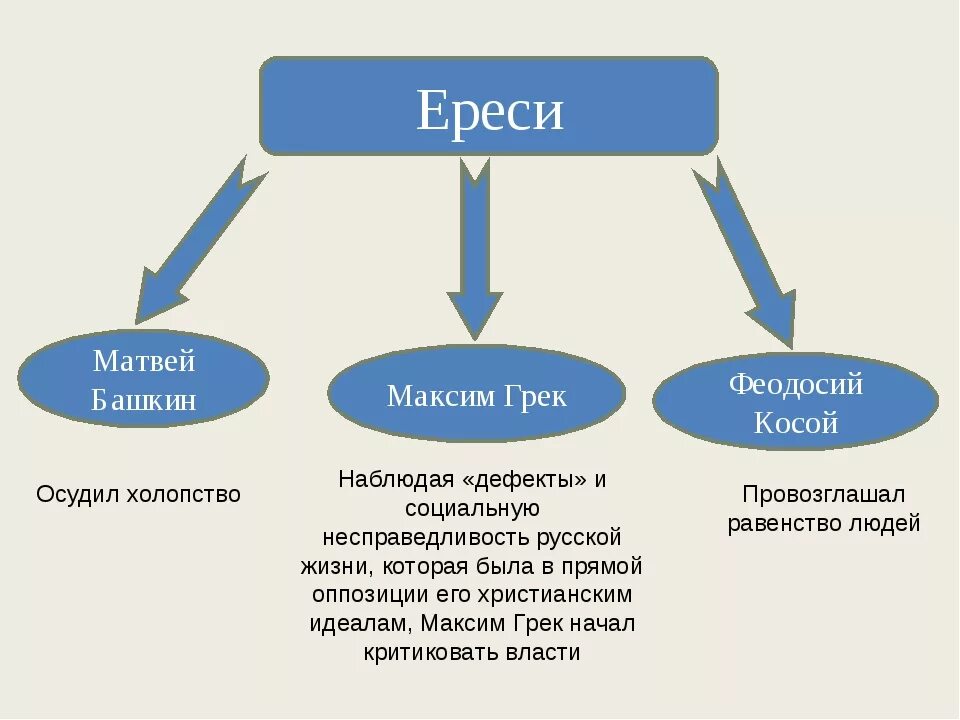 Ереси

Матвей Башкин

Максим Грек

Феодосий Косой

Осудил холопство

Наблюдая «дефекты» и социальную несправедливость русской жизни, которая была в прямой оппозиции его христианским идеалам, Максим Грек начал критиковать власти

Провозглашал равенство людей